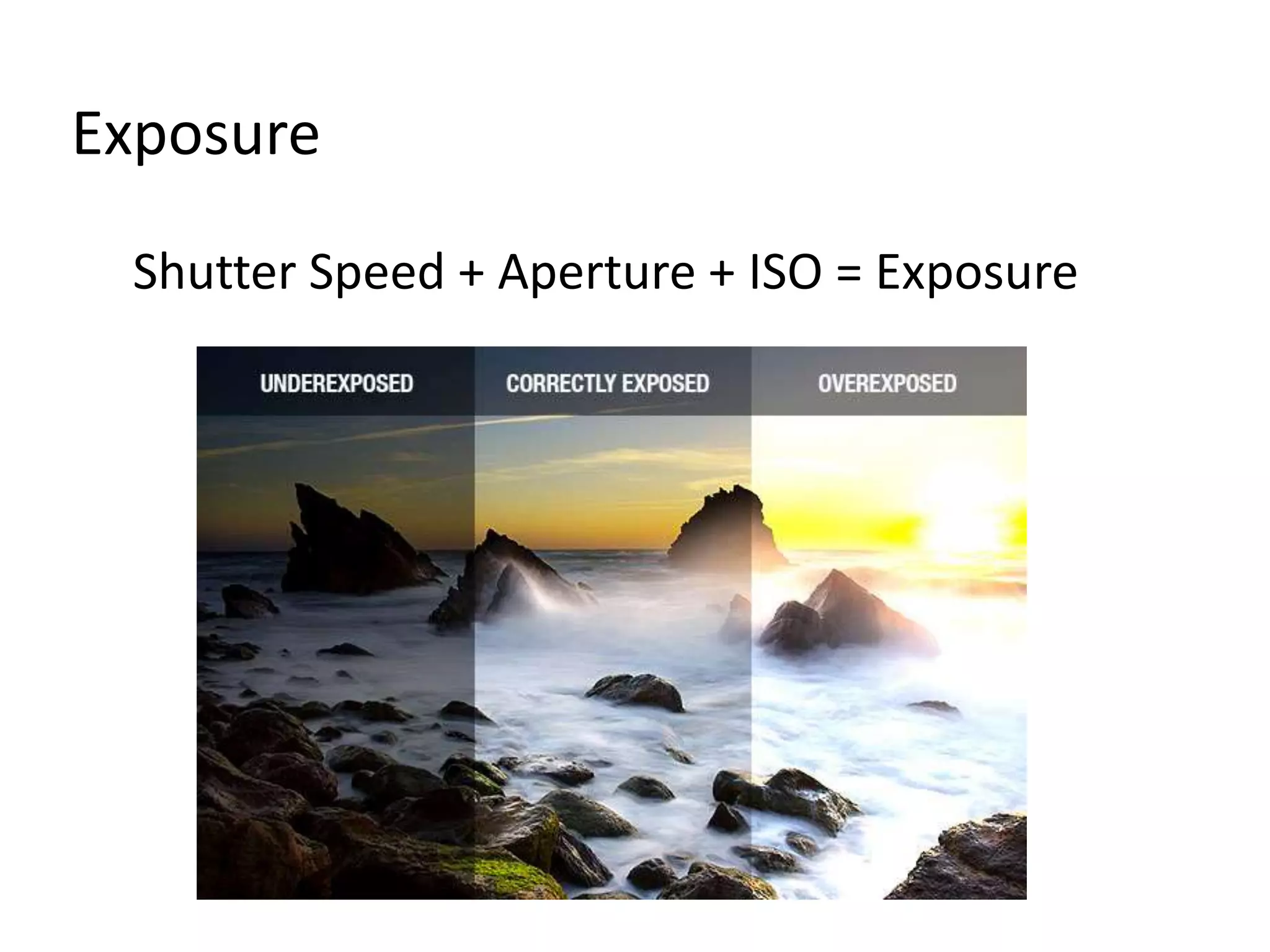 Exposure

Shutter Speed + Aperture + ISO = Exposure

UNDEREXPOSED

CORRECTLY EXPOSED

OVEREXPOSED